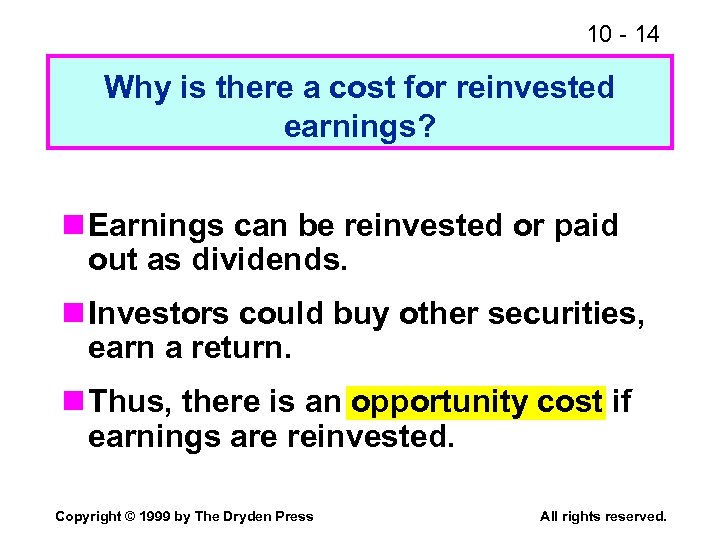 10 - 14

Why is there a cost for reinvested earnings?

Earnings can be reinvested or paid out as dividends.

Investors could buy other securities, earn a return.

Thus, there is an opportunity cost if earnings are reinvested.

Copyright © 1999 by The Dryden Press

All rights reserved.